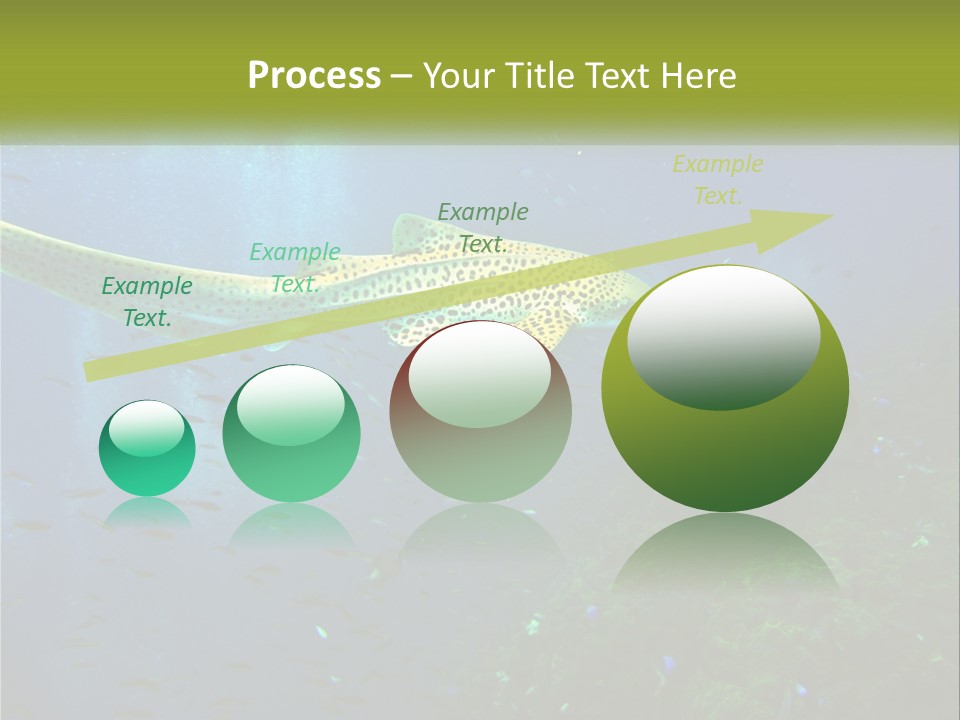 Process – Your Title Text Here

Example Text.

Example Text.

Example Text.

Example Text.